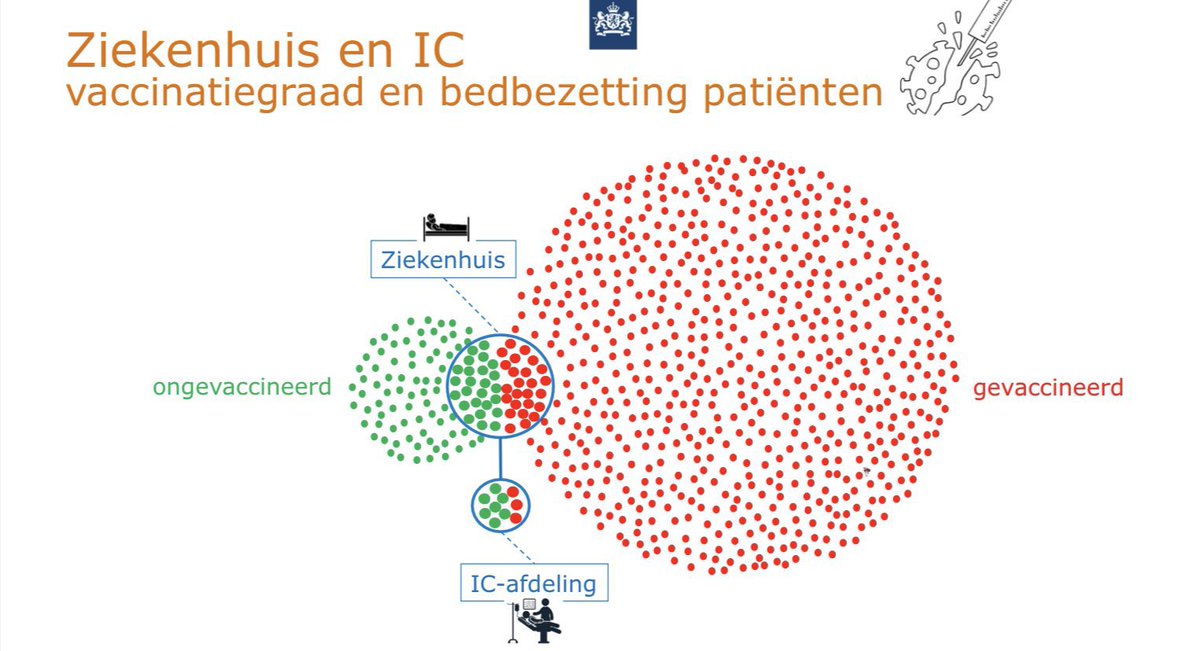 Ziekenhuis en IC
vaccinatiegraad en bedbezetting patiënten

Ziekenhuis

ongevaccineerd

gevaccineerd

IC-afdeling